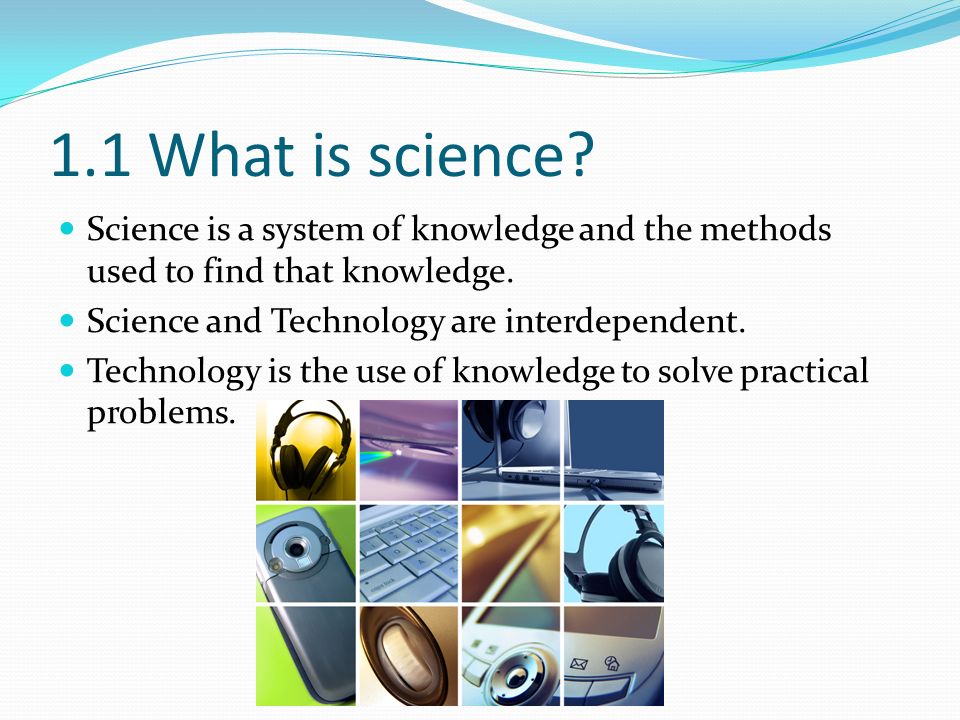 1.1 What is science?

- Science is a system of knowledge and the methods used to find that knowledge.
- Science and Technology are interdependent.
- Technology is the use of knowledge to solve practical problems.